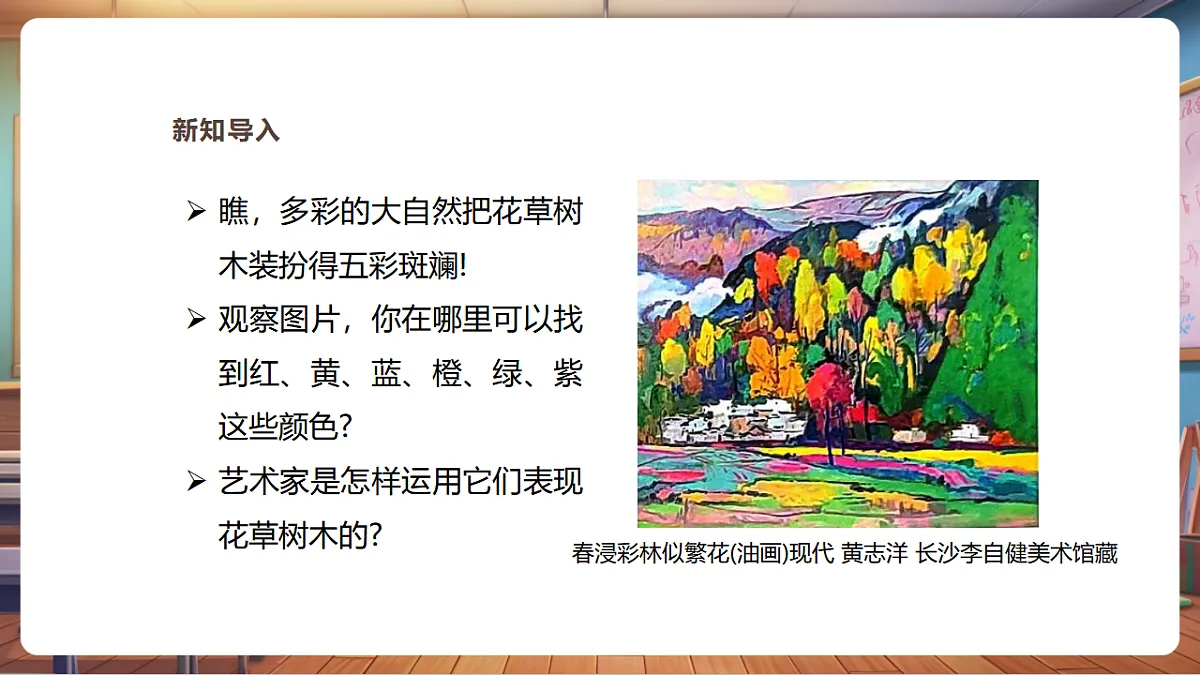 新知导入

➢ 瞧，多彩的大自然把花草树木装扮得五彩斑斓!

➢ 观察图片，你在哪里可以找到红、黄、蓝、橙、绿、紫这些颜色?

➢ 艺术家是怎样运用它们表现花草树木的?

春浸彩林似繁花(油画)现代 黄志洋 长沙李自健美术馆藏